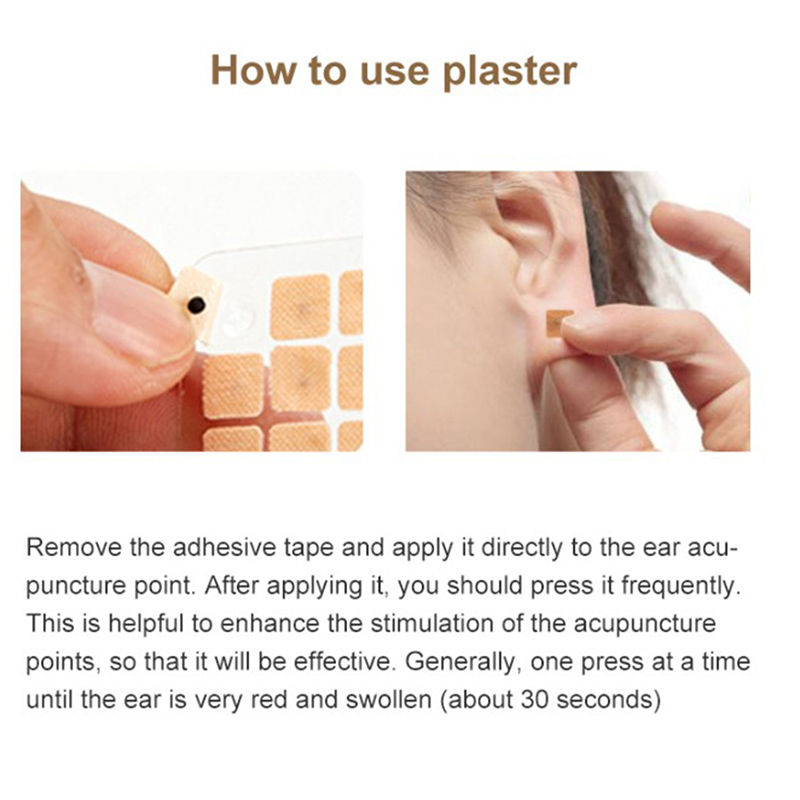 How to use plaster

Remove the adhesive tape and apply it directly to the ear acupuncture point. After applying it, you should press it frequently. This is helpful to enhance the stimulation of the acupuncture points, so that it will be effective. Generally, one press at a time until the ear is very red and swollen (about 30 seconds)